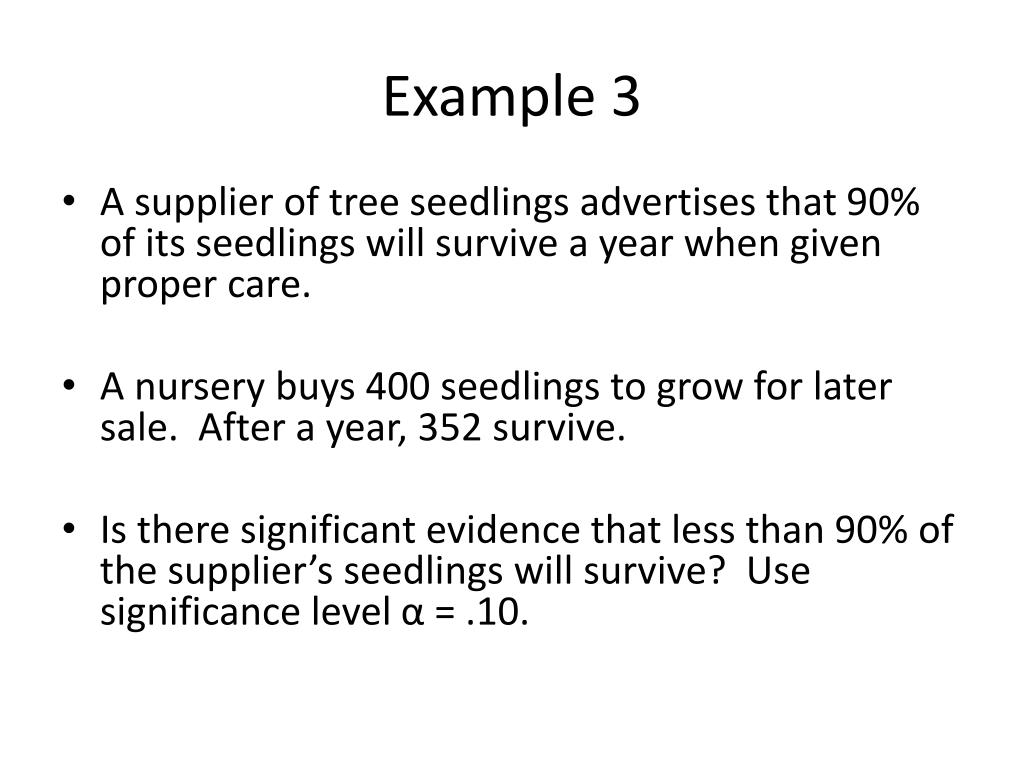 Example 3

• A supplier of tree seedlings advertises that 90% of its seedlings will survive a year when given proper care.

• A nursery buys 400 seedlings to grow for later sale. After a year, 352 survive.

• Is there significant evidence that less than 90% of the supplier's seedlings will survive? Use significance level $\alpha = .10$.